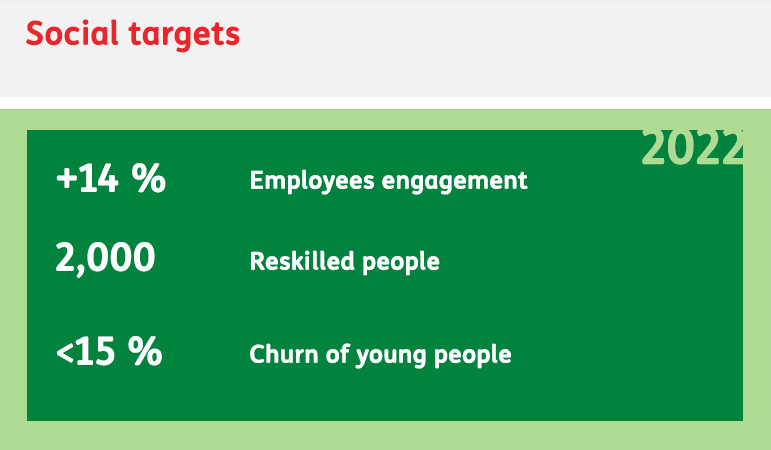 Social targets

2022

+14 % Employees engagement

2,000 Reskilled people

<15 % Churn of young people